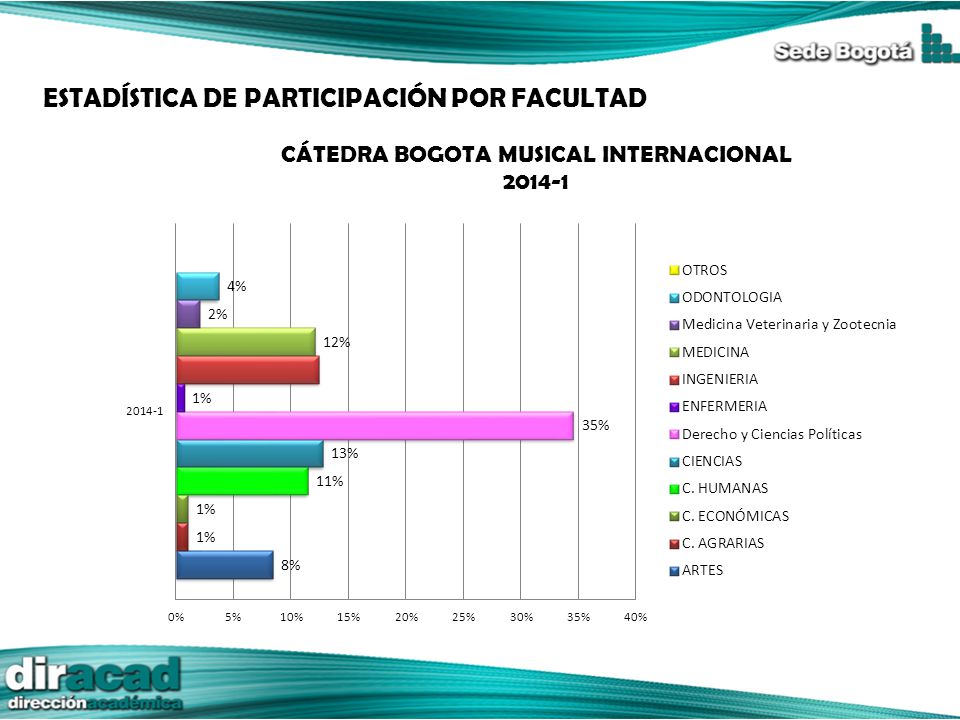 Sede Bogotá

ESTADÍSTICA DE PARTICIPACIÓN POR FACULTAD

CÁTEDRA BOGOTA MUSICAL INTERNACIONAL
2014-1

2014-1

4%
2%
12%
1%
35%
13%
11%
1%
1%
8%

0% 5% 10% 15% 20% 25% 30% 35% 40%

OTROS
ODONTOLOGIA
Medicina Veterinaria y Zootecnia
MEDICINA
INGENIERIA
ENFERMERIA
Derecho y Ciencias Políticas
CIENCIAS
C. HUMANAS
C. ECONÓMICAS
C. AGRARIAS
ARTES

diracad
dirección académica